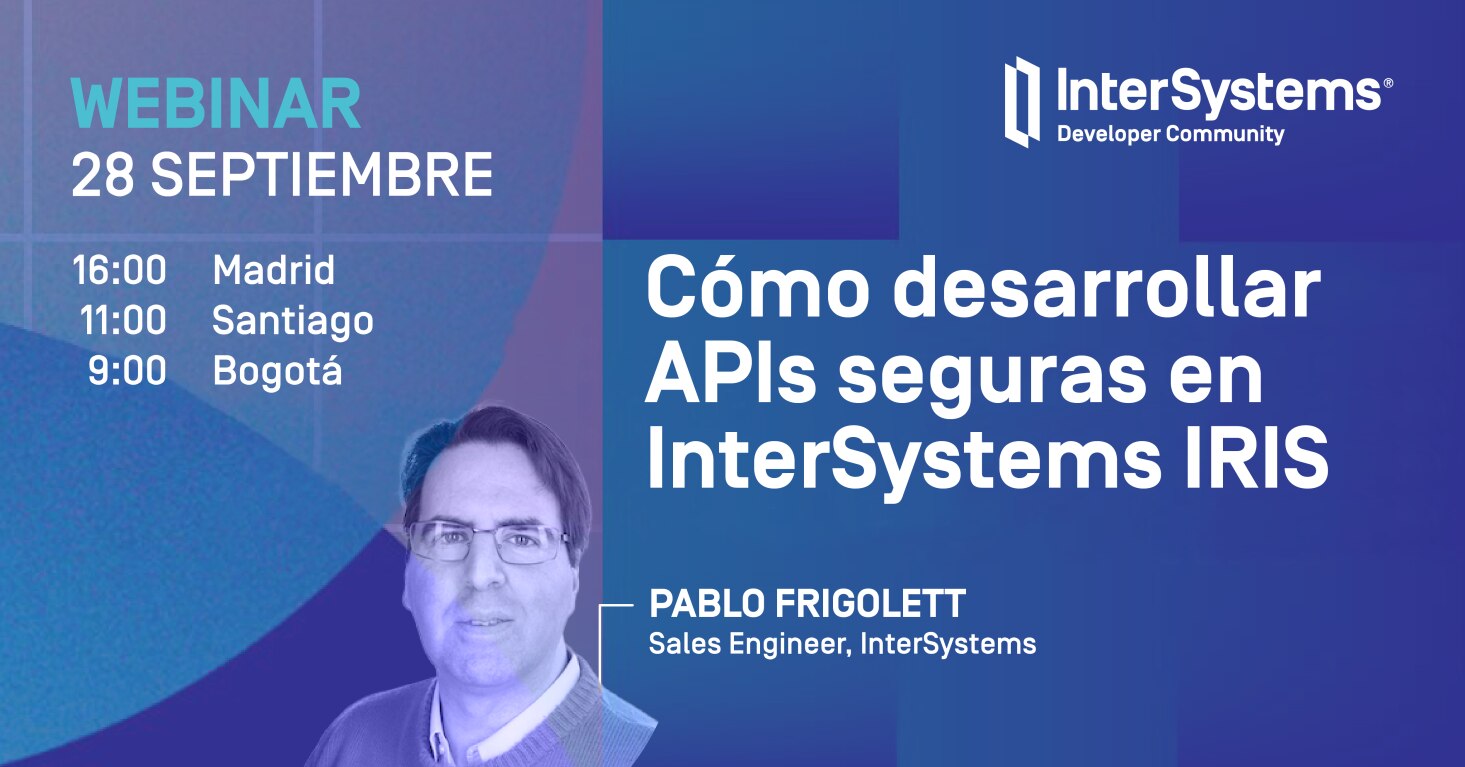 WEBINAR
28 SEPTIEMBRE

16:00 Madrid
11:00 Santiago
9:00 Bogotá

InterSystems®
Developer Community

Cómo desarrollar APIs seguras en InterSystems IRIS

PABLO FRIGOLETT
Sales Engineer, InterSystems